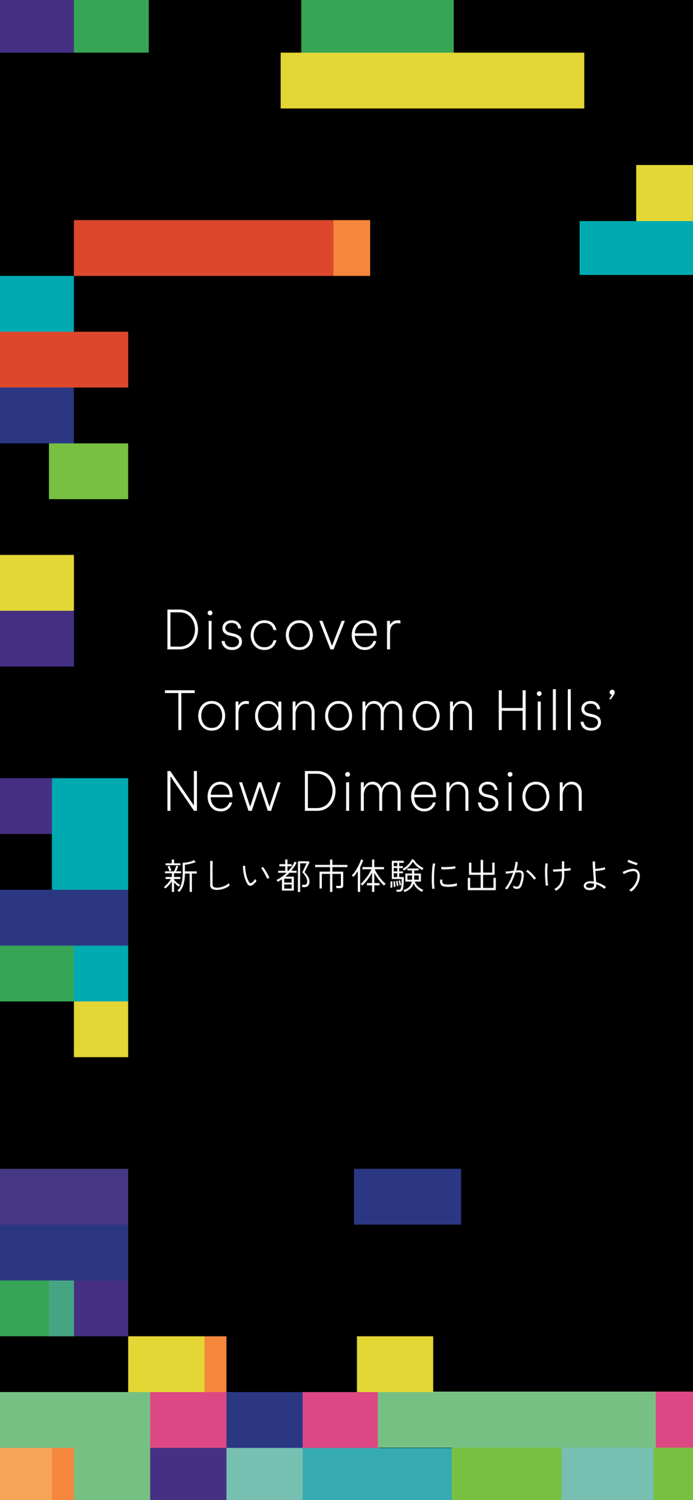 Discover
Toranomon Hills'
New Dimension

新しい都市体験に出かけよう